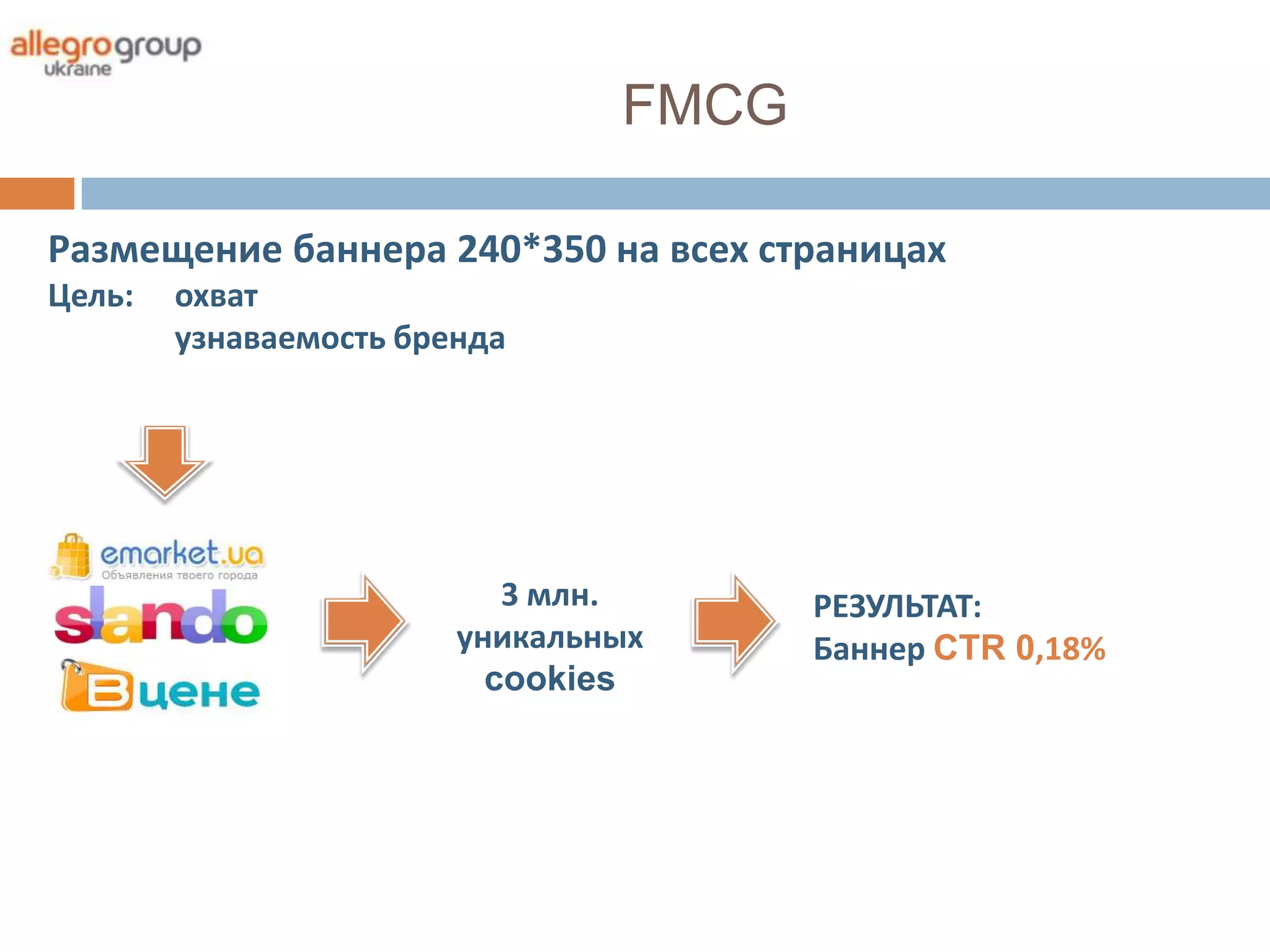 allegrogroup
ukraine

FMCG

Размещение баннера 240*350 на всех страницах
Цель: охват
узнаваемость бренда

emarket.ua
Объявления твоего города
slando
Вцене

3 млн. уникальных cookies

РЕЗУЛЬТАТ:
Баннер CTR 0,18%